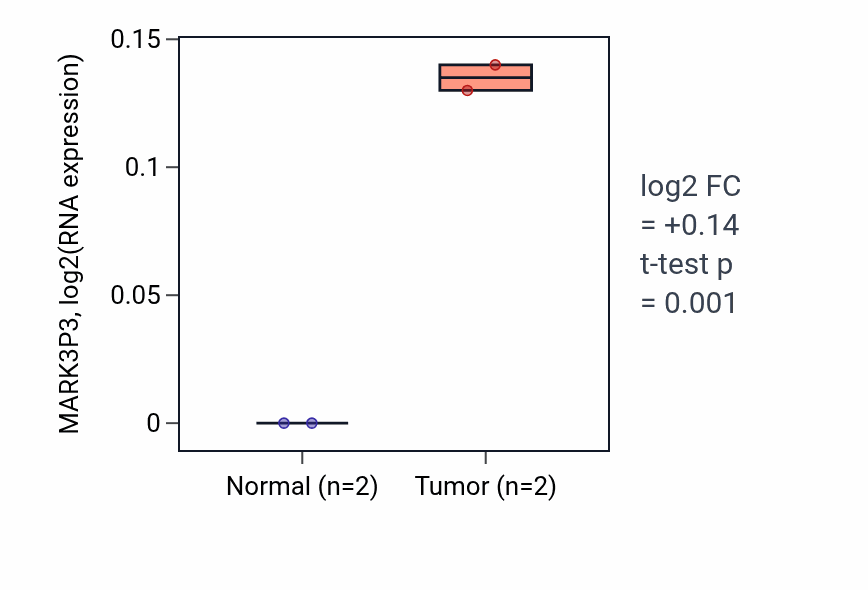 MARK3P3, log2(RNA expression)

0.15
0.1
0.05
0

Normal (n=2)
Tumor (n=2)

log2 FC
= +0.14
t-test p
= 0.001